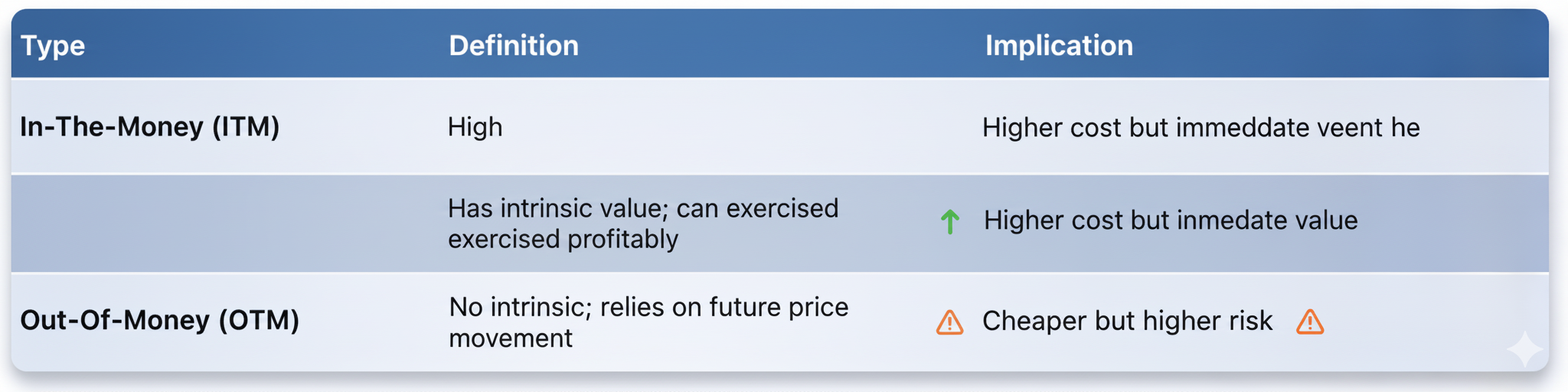 | Type | Definition | Implication |
|---|---|---|
| In-The-Money (ITM) | High | Higher cost but immeddate veent he |
| | Has intrinsic value; can exercised exercised profitably | Higher cost but inmedate value |
| Out-Of-Money (OTM) | No intrinsic; relies on future price movement | Cheaper but higher risk |